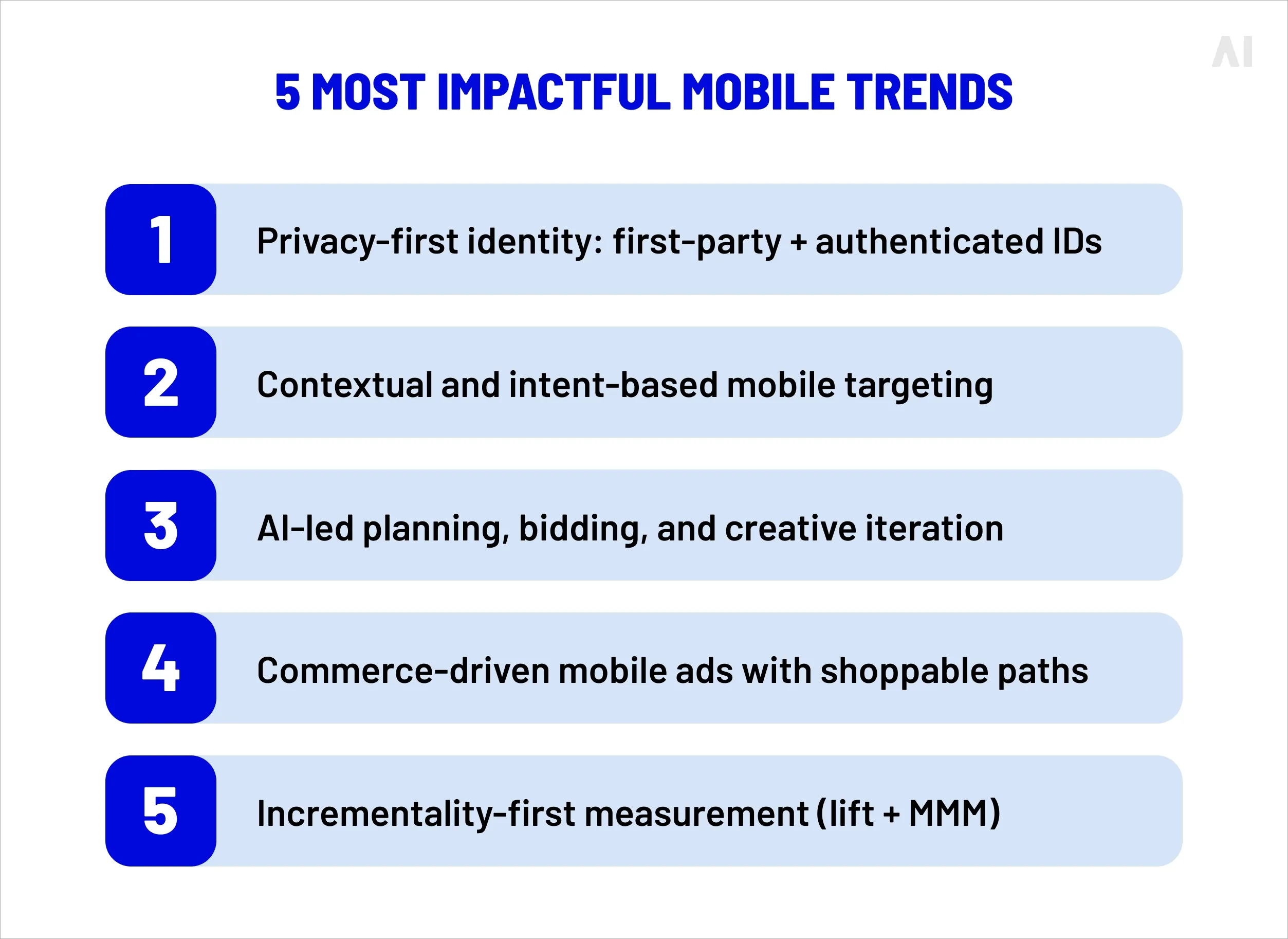 AI

5 MOST IMPACTFUL MOBILE TRENDS

1 Privacy-first identity: first-party + authenticated IDs

2 Contextual and intent-based mobile targeting

3 AI-led planning, bidding, and creative iteration

4 Commerce-driven mobile ads with shoppable paths

5 Incrementality-first measurement (lift + MMM)